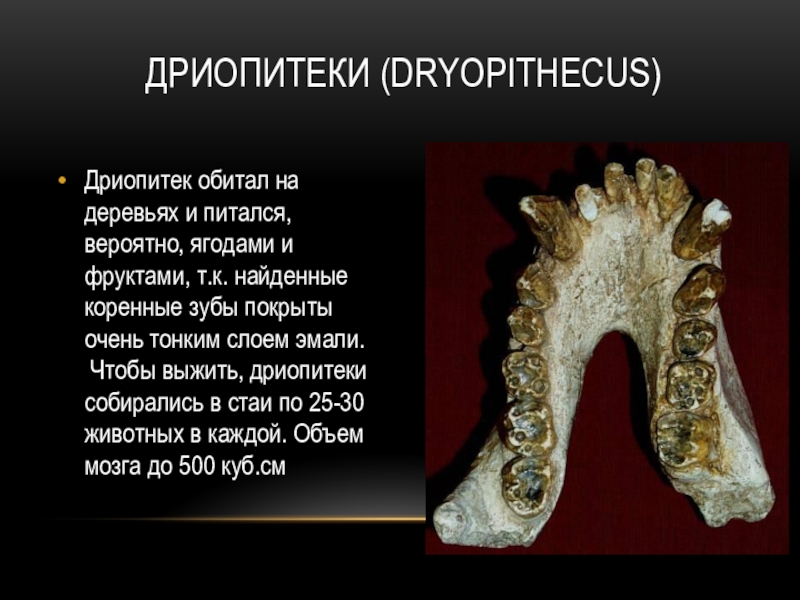 ДРИОПИТЕКИ (DRYOPITHECUS)

• Дриопитек обитал на деревьях и питался, вероятно, ягодами и фруктами, т.к. найденные коренные зубы покрыты очень тонким слоем эмали. Чтобы выжить, дриопитеки собирались в стаи по 25-30 животных в каждой. Объем мозга до 500 куб.см